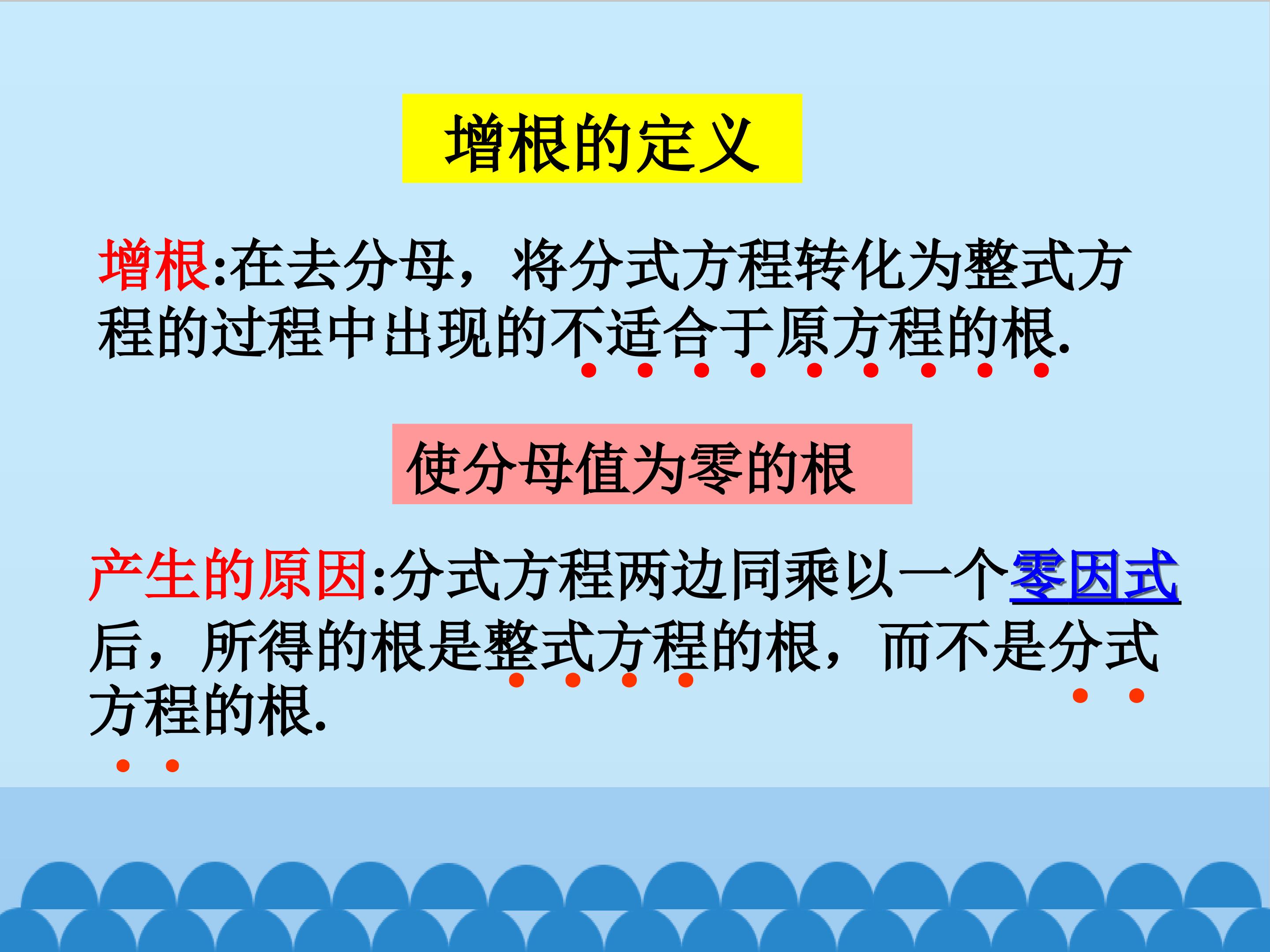 增根的定义

增根:在去分母，将分式方程转化为整式方程的过程中出现的不适合于原方程的根.

使分母值为零的根

产生的原因:分式方程两边同乘以一个零因式后，所得的根是整式方程的根，而不是分式方程的根.